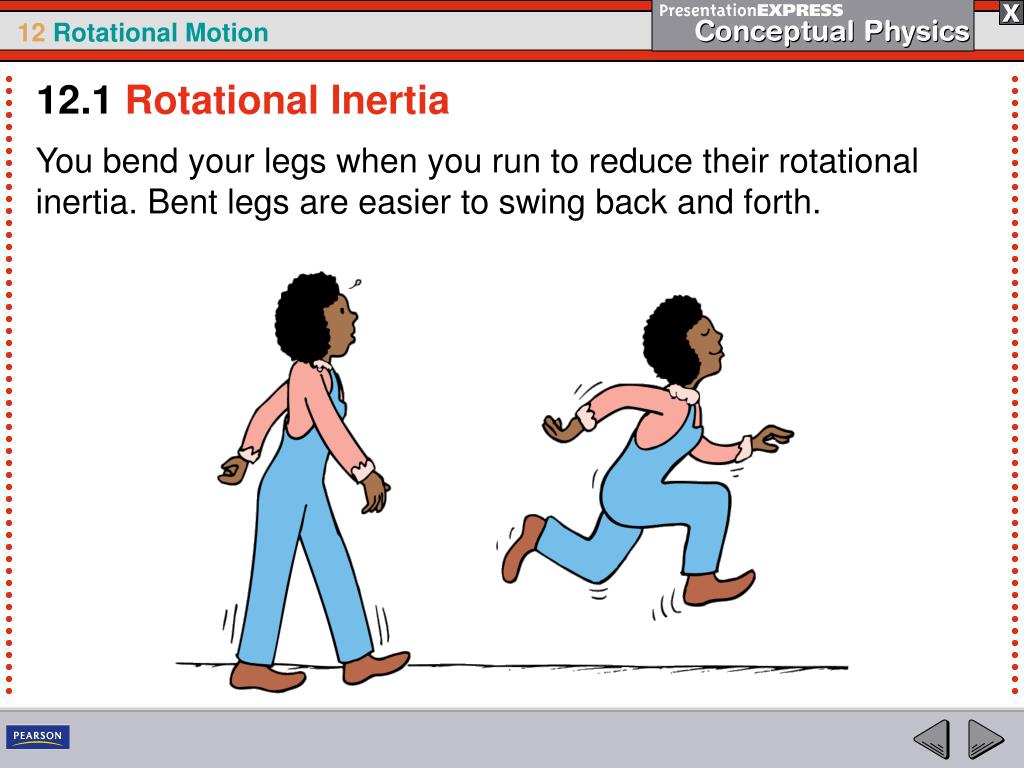 12 Rotational Motion

PresentationEXPRESS
Conceptual Physics

X

12.1 Rotational Inertia

You bend your legs when you run to reduce their rotational inertia. Bent legs are easier to swing back and forth.

PEARSON